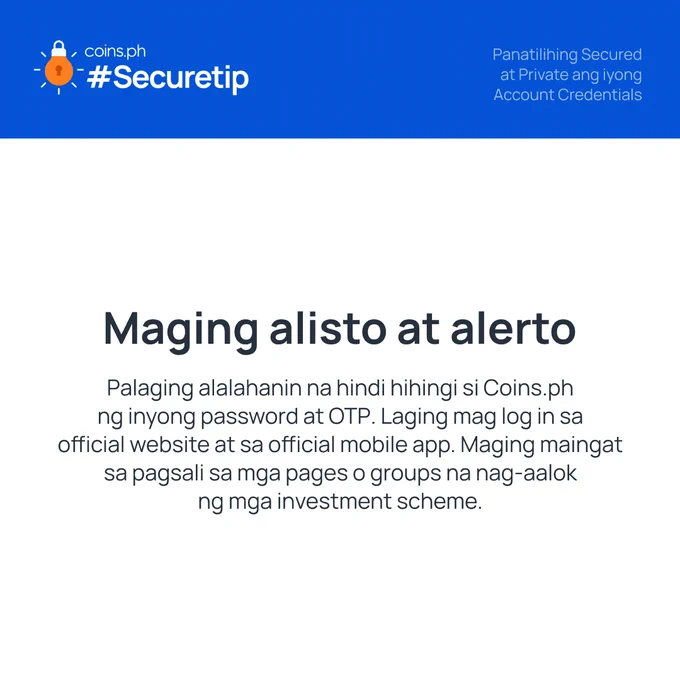 coins.ph
#Securetip

Panatilihing Secured at Private ang iyong Account Credentials

Maging alisto at alerto

Palaging alalahanin na hindi hihingi si Coins.ph ng inyong password at OTP. Laging mag log in sa official website at sa official mobile app. Maging maingat sa pagsali sa mga pages o groups na nag-aalok ng mga investment scheme.